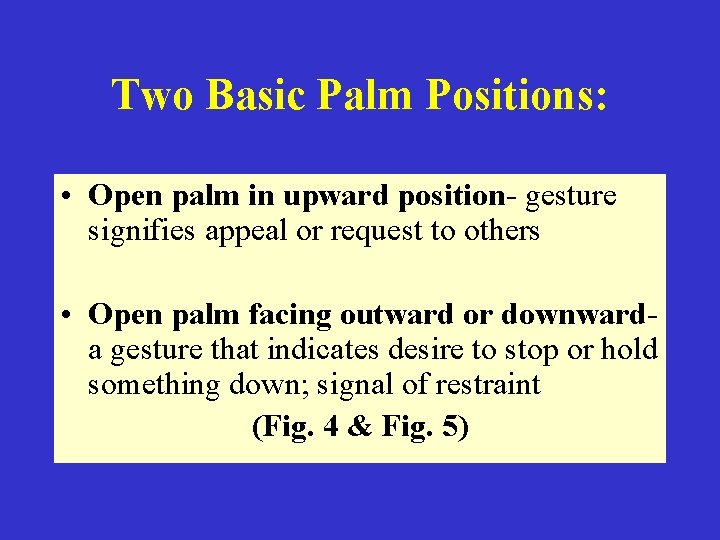 Two Basic Palm Positions:

• Open palm in upward position- gesture signifies appeal or request to others

• Open palm facing outward or downward- a gesture that indicates desire to stop or hold something down; signal of restraint

(Fig. 4 & Fig. 5)